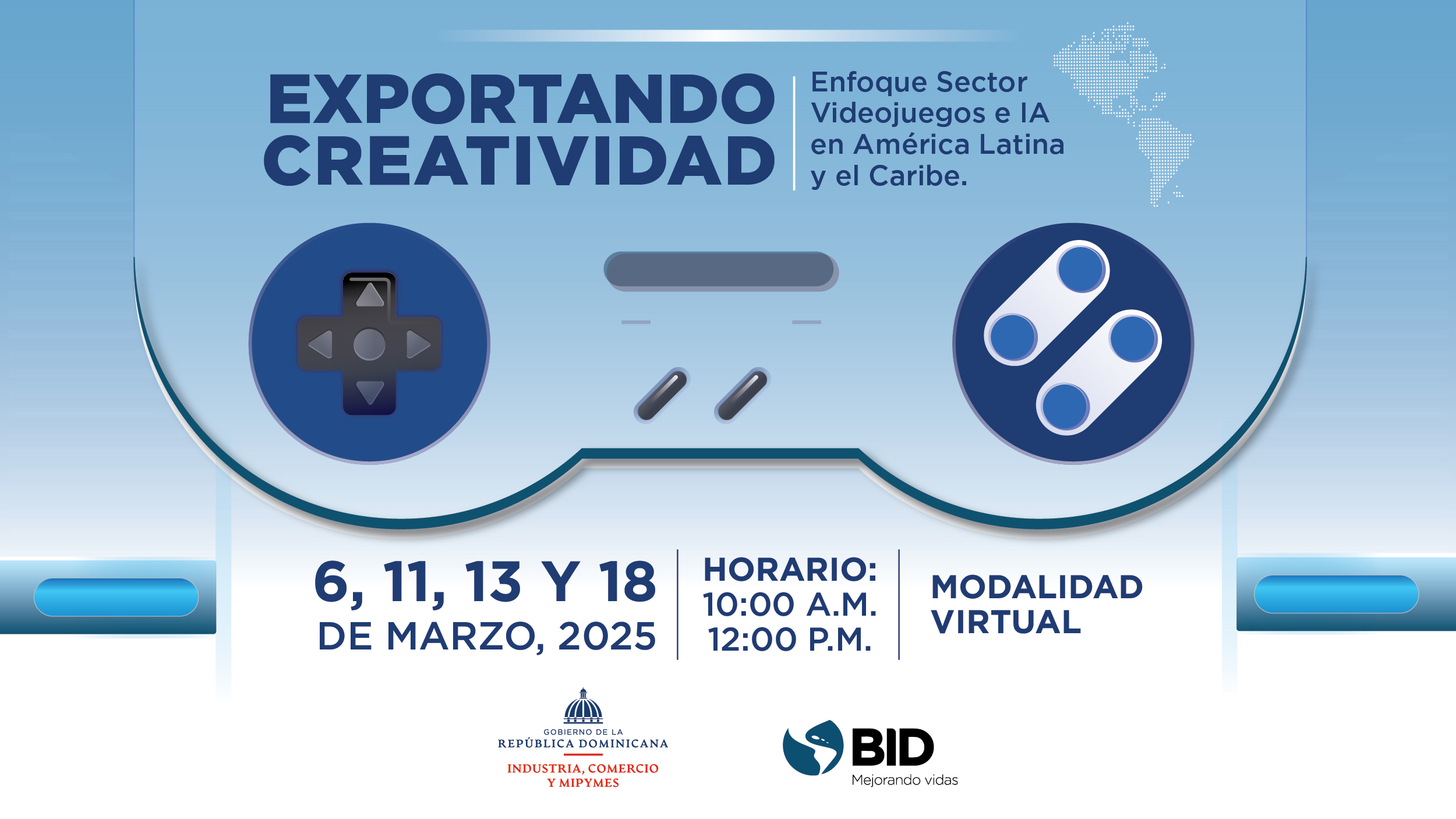 EXPORTANDO CREATIVIDAD

Enfoque Sector Videojuegos e IA en América Latina y el Caribe.

6, 11, 13 Y 18 DE MARZO, 2025

HORARIO: 10:00 A.M. 12:00 P.M.

MODALIDAD VIRTUAL

GOBIERNO DE LA
REPÚBLICA DOMINICANA
INDUSTRIA, COMERCIO Y MIPYMES

BID
Mejorando vidas